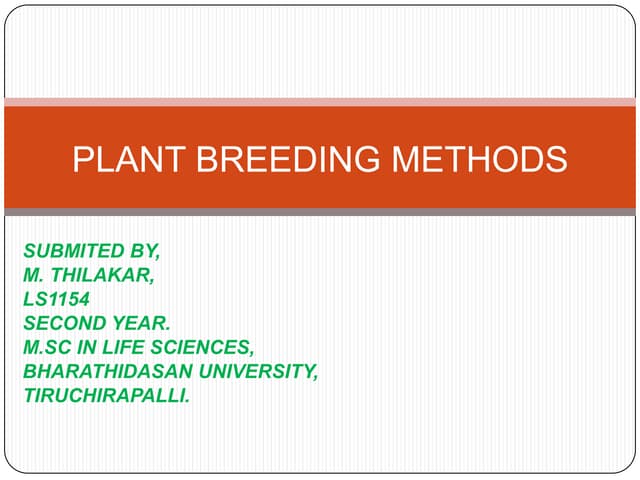 PLANT BREEDING METHODS

SUBMITED BY,
M. THILAKAR,
LS1154
SECOND YEAR.
M.SC IN LIFE SCIENCES,
BHARATHIDASAN UNIVERSITY,
TIRUCHIRAPALLI.